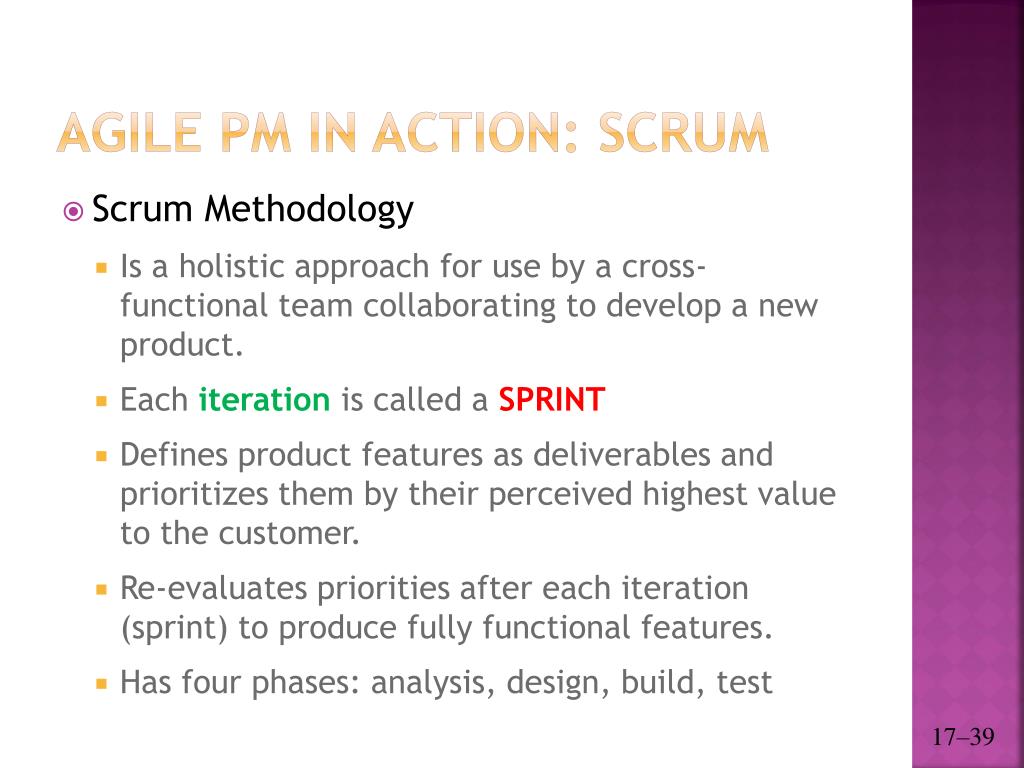 AGILE PM IN ACTION: SCRUM

Scrum Methodology

Is a holistic approach for use by a cross-functional team collaborating to develop a new product.

Each iteration is called a SPRINT

Defines product features as deliverables and prioritizes them by their perceived highest value to the customer.

Re-evaluates priorities after each iteration (sprint) to produce fully functional features.

Has four phases: analysis, design, build, test

17–39